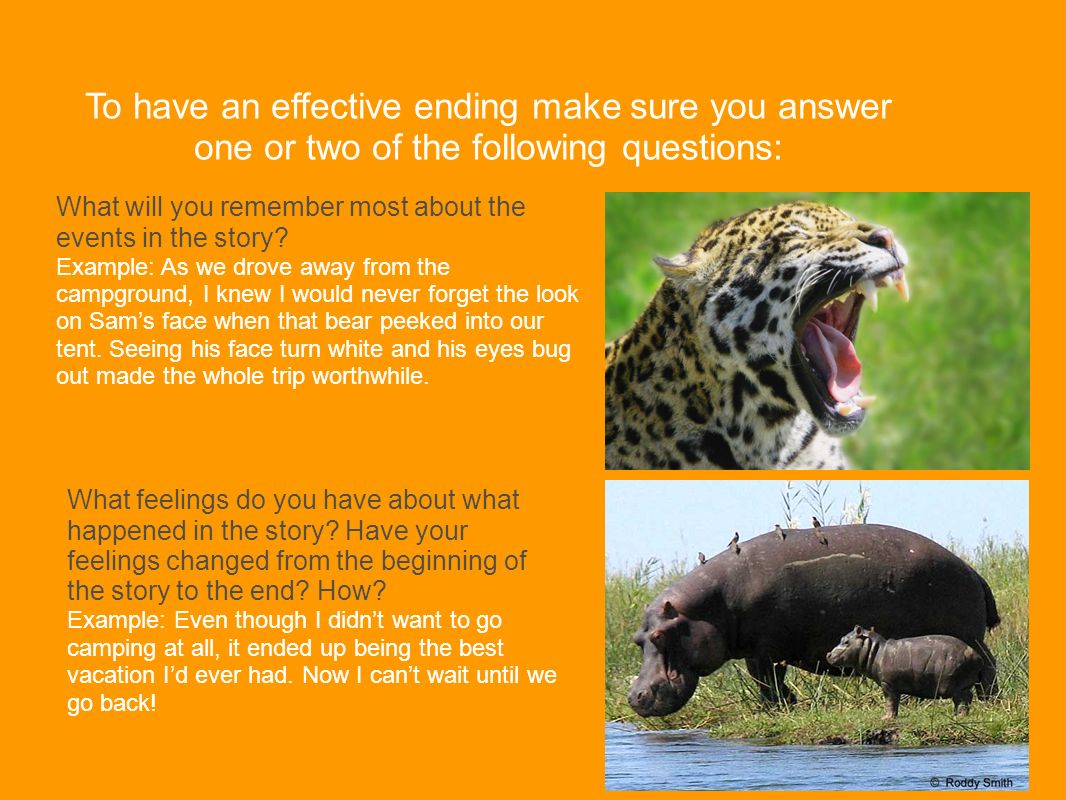 To have an effective ending make sure you answer one or two of the following questions:

What will you remember most about the events in the story?
Example: As we drove away from the campground, I knew I would never forget the look on Sam's face when that bear peeked into our tent. Seeing his face turn white and his eyes bug out made the whole trip worthwhile.

What feelings do you have about what happened in the story? Have your feelings changed from the beginning of the story to the end? How?
Example: Even though I didn't want to go camping at all, it ended up being the best vacation I'd ever had. Now I can't wait until we go back!

© Roddy Smith